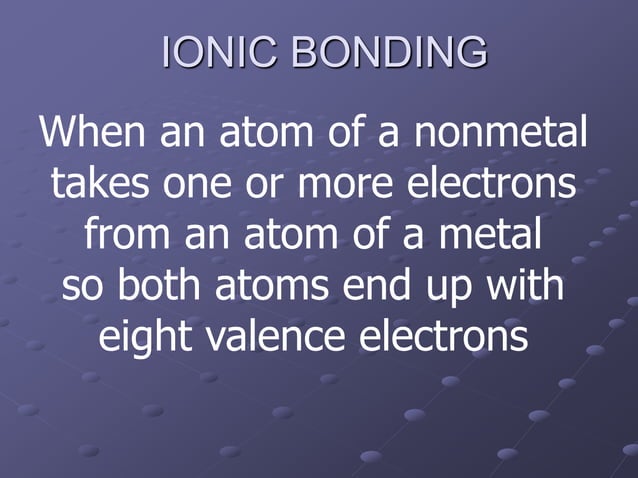 IONIC BONDING

When an atom of a nonmetal takes one or more electrons from an atom of a metal so both atoms end up with eight valence electrons